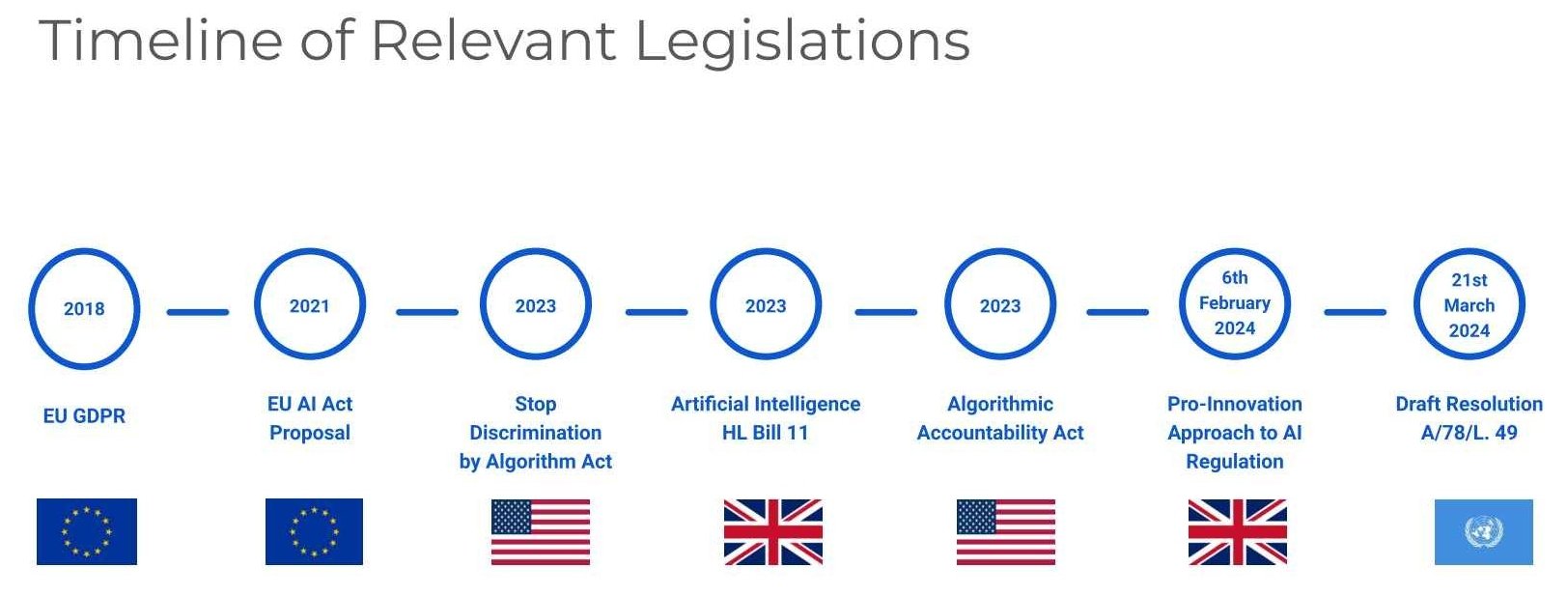 Timeline of Relevant Legislations

2018

EU GDPR

2021

EU AI Act Proposal

2023

Stop Discrimination by Algorithm Act

2023

Artificial Intelligence HL Bill 11

2023

Algorithmic Accountability Act

6th February 2024

Pro-Innovation Approach to AI Regulation

21st March 2024

Draft Resolution A/78/L. 49